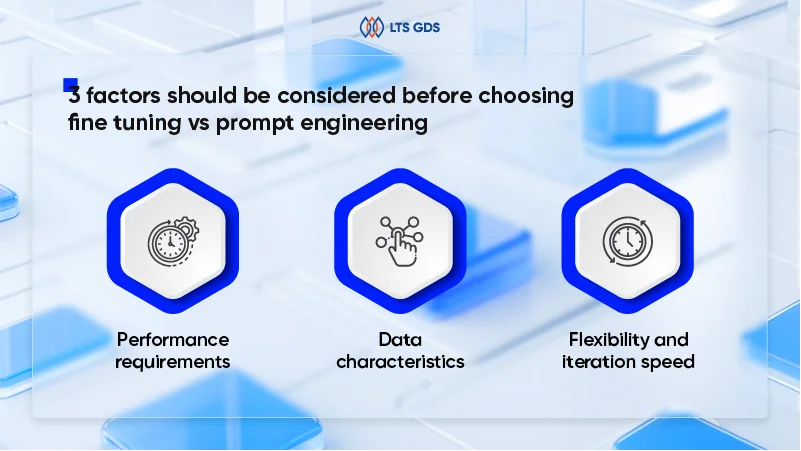 LTS GDS

3 factors should be considered before choosing fine tuning vs prompt engineering

Performance requirements

Data characteristics

Flexibility and iteration speed